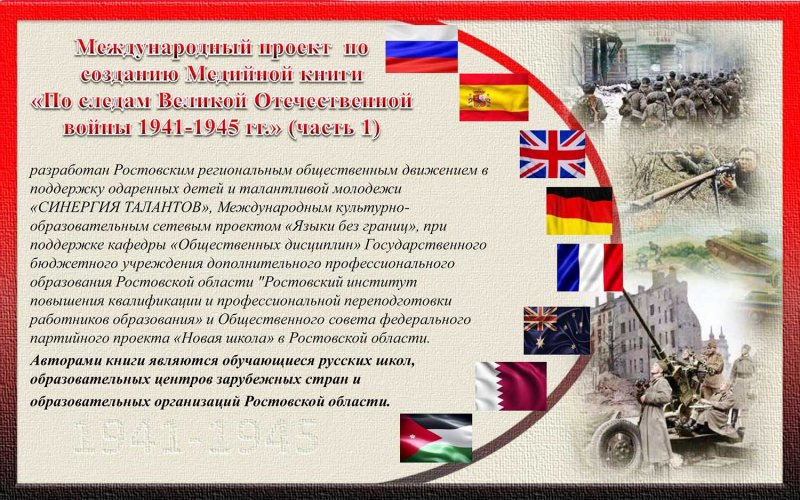 Международный проект по созданию Медийной книги «По следам Великой Отечественной войны 1941-1945 гг.» (часть 1)

разработан Ростовским региональным общественным движением в поддержку одаренных детей и талантливой молодежи «СИНЕРГИЯ ТАЛАНТОВ», Международным культурно-образовательным сетевым проектом «Языки без границ», при поддержке кафедры «Общественных дисциплин» Государственного бюджетного учреждения дополнительного профессионального образования Ростовской области "Ростовский институт повышения квалификации и профессиональной переподготовки работников образования» и Общественного совета федерального партийного проекта «Новая школа» в Ростовской области.

Авторами книги являются обучающиеся русских школ, образовательных центров зарубежных стран и образовательных организаций Ростовской области.

1941-1945